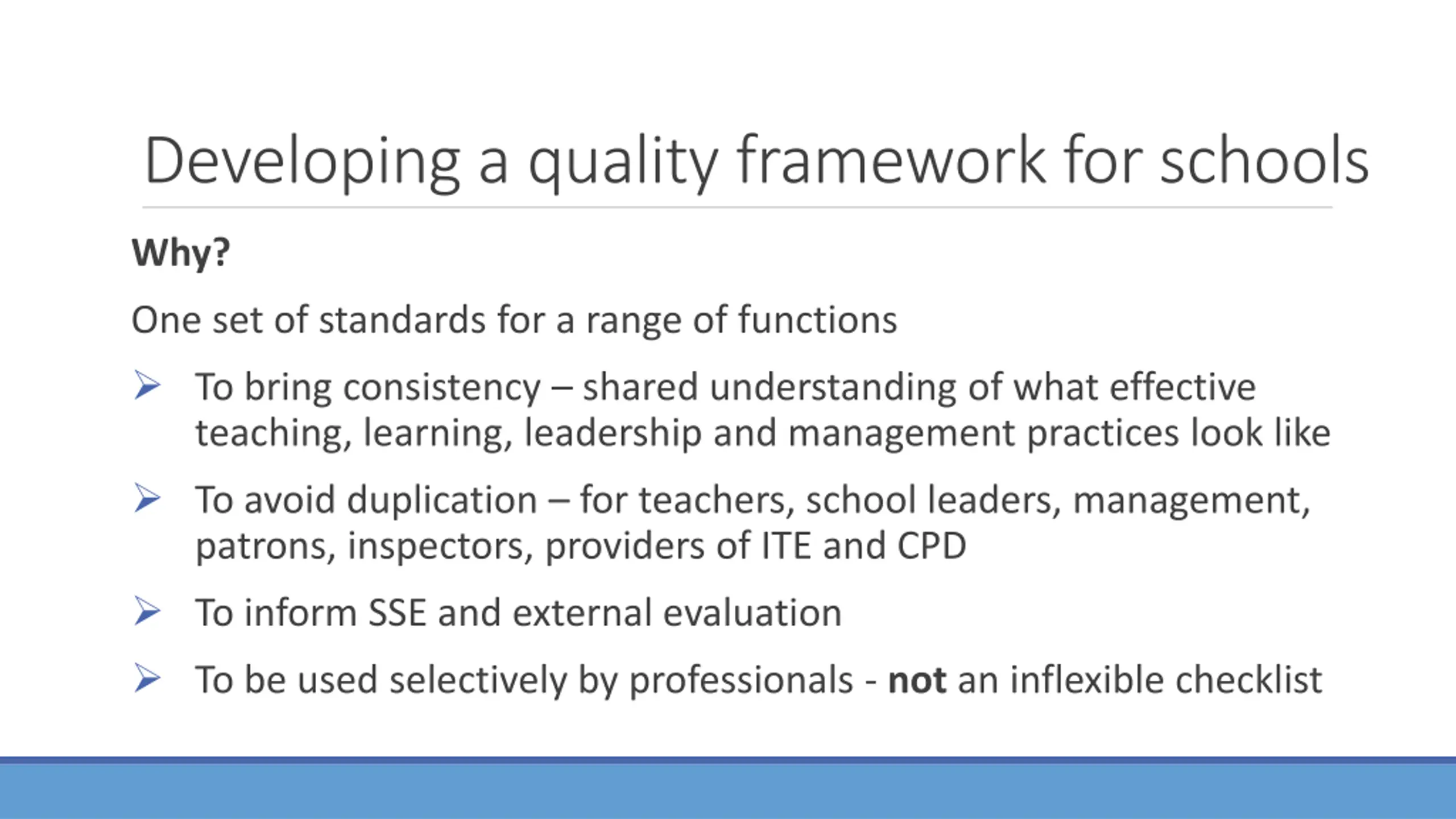 Developing a quality framework for schools

Why?

One set of standards for a range of functions

➢ To bring consistency – shared understanding of what effective teaching, learning, leadership and management practices look like

➢ To avoid duplication – for teachers, school leaders, management, patrons, inspectors, providers of ITE and CPD

➢ To inform SSE and external evaluation

➢ To be used selectively by professionals - not an inflexible checklist